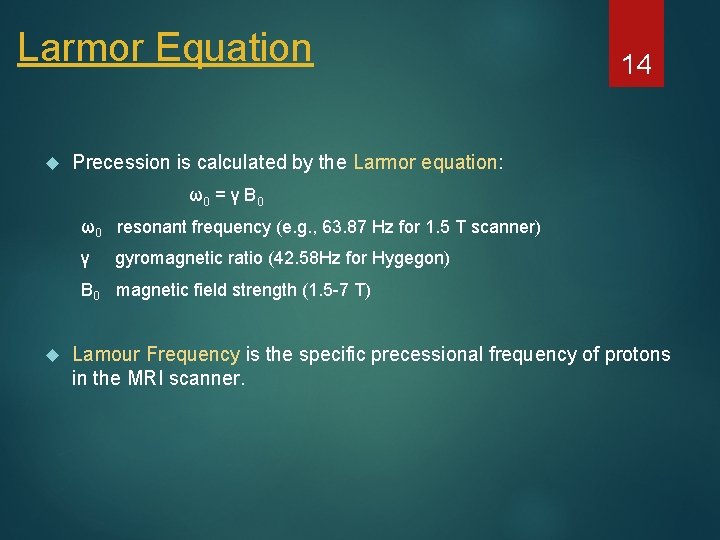 Larmor Equation

14

Precession is calculated by the Larmor equation:

$\omega_0 = \gamma B_0$

$\omega_0$ resonant frequency (e.g., 63.87 Hz for 1.5 T scanner)

$\gamma$ gyromagnetic ratio (42.58Hz for Hygegon)

$B_0$ magnetic field strength (1.5-7 T)

Lamour Frequency is the specific precessional frequency of protons in the MRI scanner.